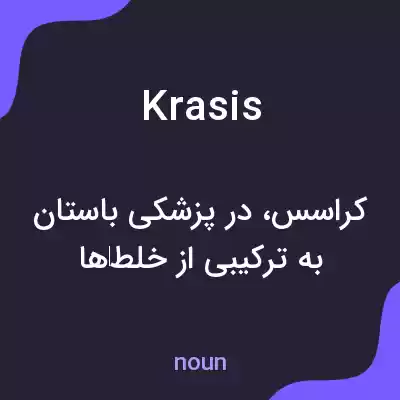 Krasis

کراسس، در پزشکی باستان به ترکیبی از خلط‌ها

noun